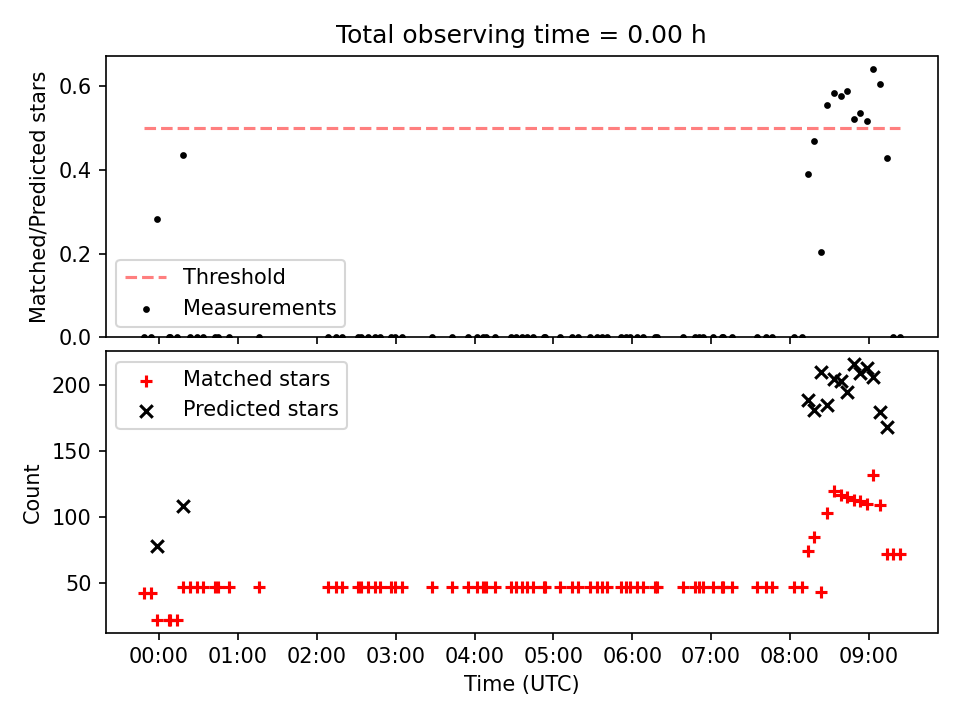 Total observing time = 0.00 h

Matched/Predicted stars

0.6
0.4
0.2
0.0

Threshold
Measurements

Count

200
150
100
50

Matched stars
Predicted stars

00:00 01:00 02:00 03:00 04:00 05:00 06:00 07:00 08:00 09:00

Time (UTC)